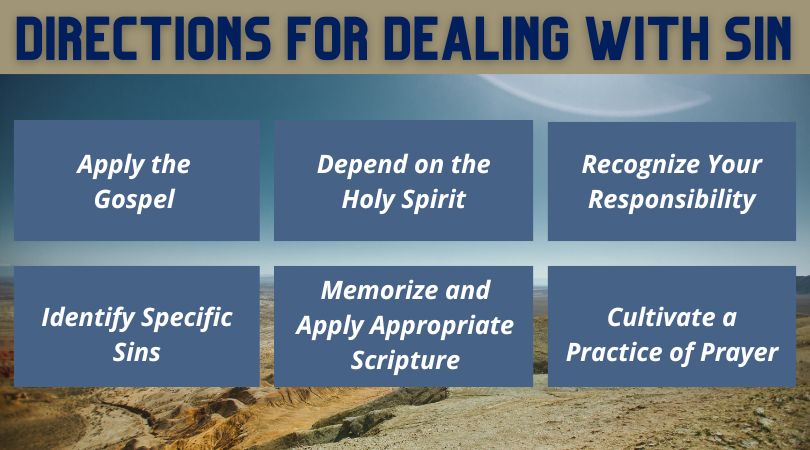 DIRECTIONS FOR DEALING WITH SIN

Apply the Gospel

Depend on the Holy Spirit

Recognize Your Responsibility

Identify Specific Sins

Memorize and Apply Appropriate Scripture

Cultivate a Practice of Prayer